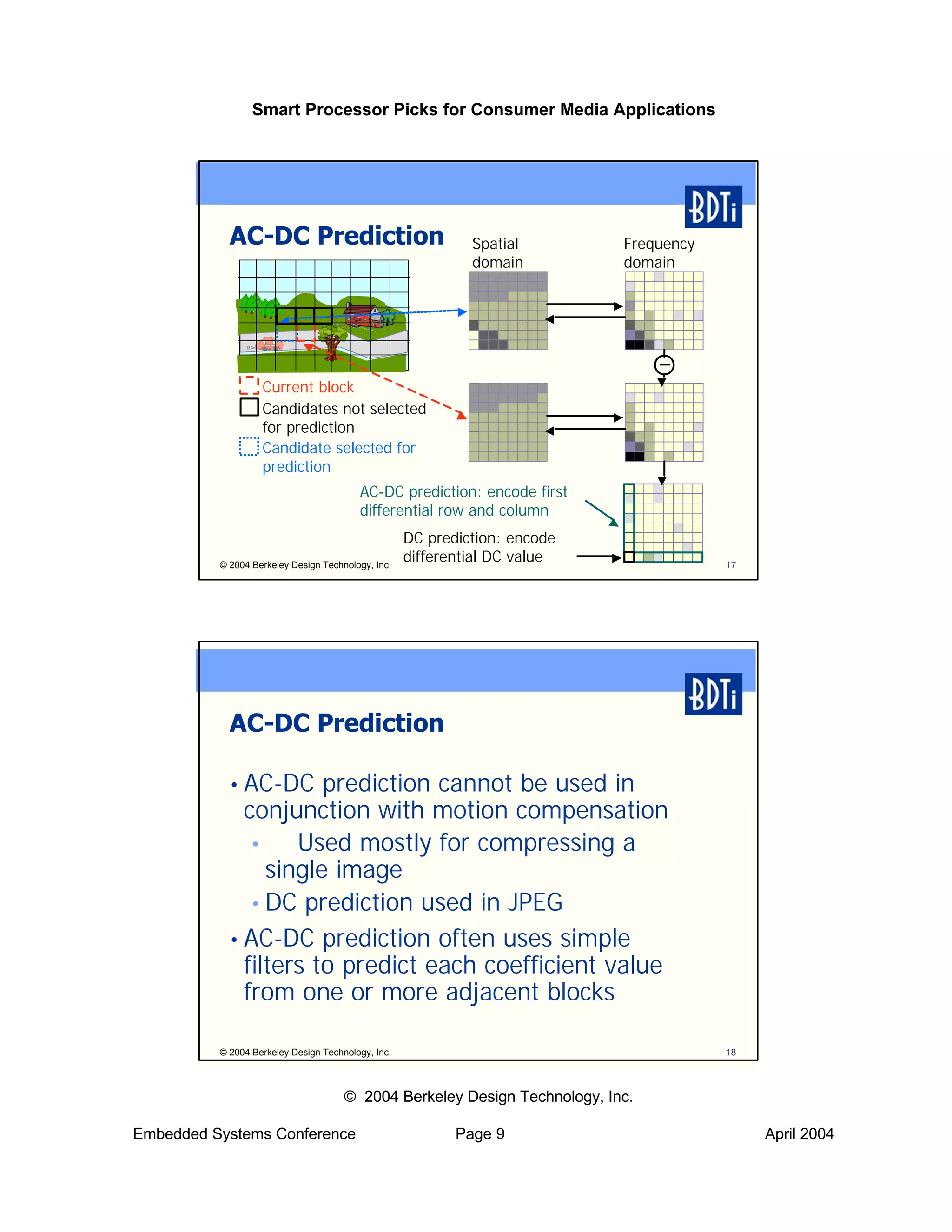 Smart Processor Picks for Consumer Media Applications

BDTi

AC-DC Prediction

Spatial domain

Frequency domain

Current block

Candidates not selected for prediction

Candidate selected for prediction

AC-DC prediction: encode first differential row and column

DC prediction: encode differential DC value

© 2004 Berkeley Design Technology, Inc.

17

BDTi

AC-DC Prediction

• AC-DC prediction cannot be used in conjunction with motion compensation

• Used mostly for compressing a single image

• DC prediction used in JPEG

• AC-DC prediction often uses simple filters to predict each coefficient value from one or more adjacent blocks

© 2004 Berkeley Design Technology, Inc.

18

© 2004 Berkeley Design Technology, Inc.

Embedded Systems Conference

Page 9

April 2004